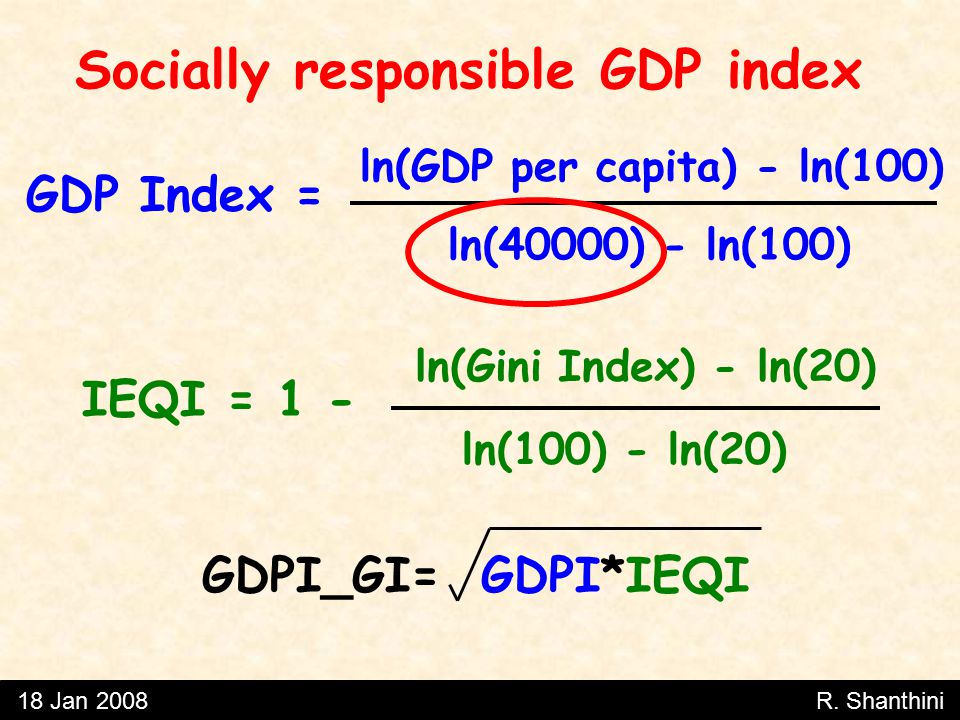 Socially responsible GDP index

$\text{GDP Index} = \frac{\ln(\text{GDP per capita}) - \ln(100)}{\ln(40000) - \ln(100)}$

$\text{IEQI} = 1 - \frac{\ln(\text{Gini Index}) - \ln(20)}{\ln(100) - \ln(20)}$

$\text{GDPI\_GI} = \sqrt{\text{GDPI} * \text{IEQI}}$

18 Jan 2008

R. Shanthini